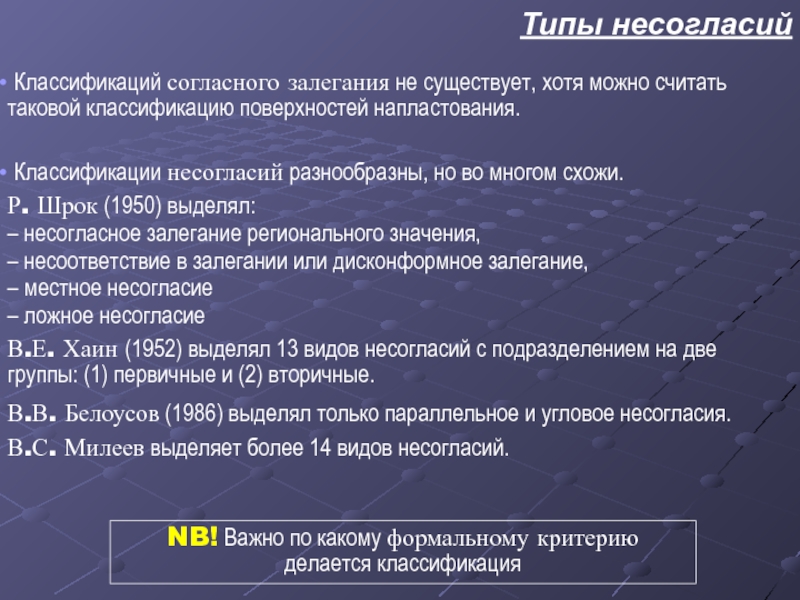 Типы несогласий

• Классификаций согласного залегания не существует, хотя можно считать таковой классификацию поверхностей напластования.

• Классификации несогласий разнообразны, но во многом схожи.

Р. Шрок (1950) выделял:
– несогласное залегание регионального значения,
– несоответствие в залегании или дисконформное залегание,
– местное несогласие
– ложное несогласие

В.Е. Хаин (1952) выделял 13 видов несогласий с подразделением на две группы: (1) первичные и (2) вторичные.

В.В. Белоусов (1986) выделял только параллельное и угловое несогласия.

В.С. Милеев выделяет более 14 видов несогласий.

NB! Важно по какому формальному критерию делается классификация